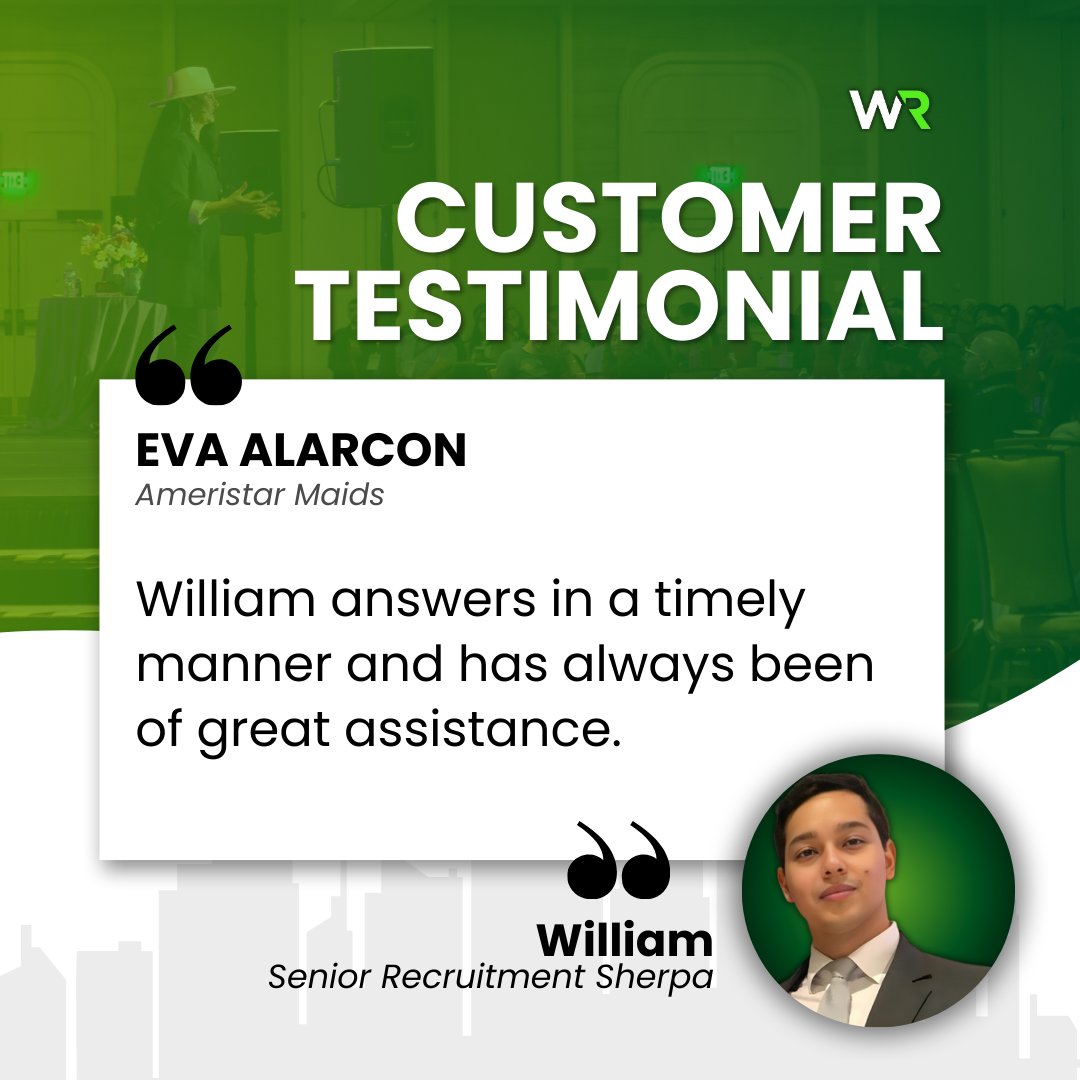 WR

CUSTOMER TESTIMONIAL

EVA ALARCON
Ameristar Maids

William answers in a timely manner and has always been of great assistance.

William
Senior Recruitment Sherpa